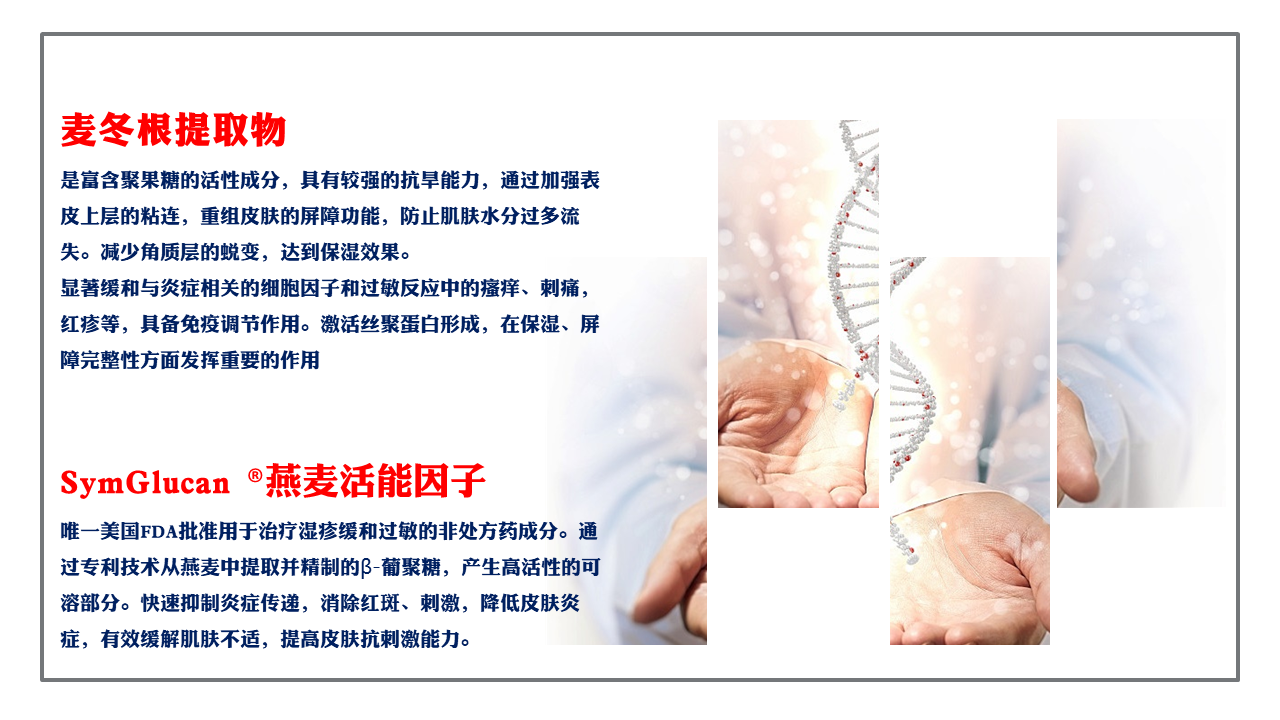 麦冬根提取物

是富含聚果糖的活性成分，具有较强的抗旱能力，通过加强表皮上层的粘连，重组皮肤的屏障功能，防止肌肤水分过多流失。减少角质层的蜕变，达到保湿效果。

显著缓和与炎症相关的细胞因子和过敏反应中的瘙痒、刺痛，红疹等，具备免疫调节作用。激活丝聚蛋白形成，在保湿、屏障完整性方面发挥重要的作用

SymGlucan ®燕麦活能因子

唯一美国FDA批准用于治疗湿疹缓和过敏的非处方药成分。通过专利技术从燕麦中提取并精制的β-葡聚糖，产生高活性的可溶部分。快速抑制炎症传递，消除红斑、刺激，降低皮肤炎症，有效缓解肌肤不适，提高皮肤抗刺激能力。